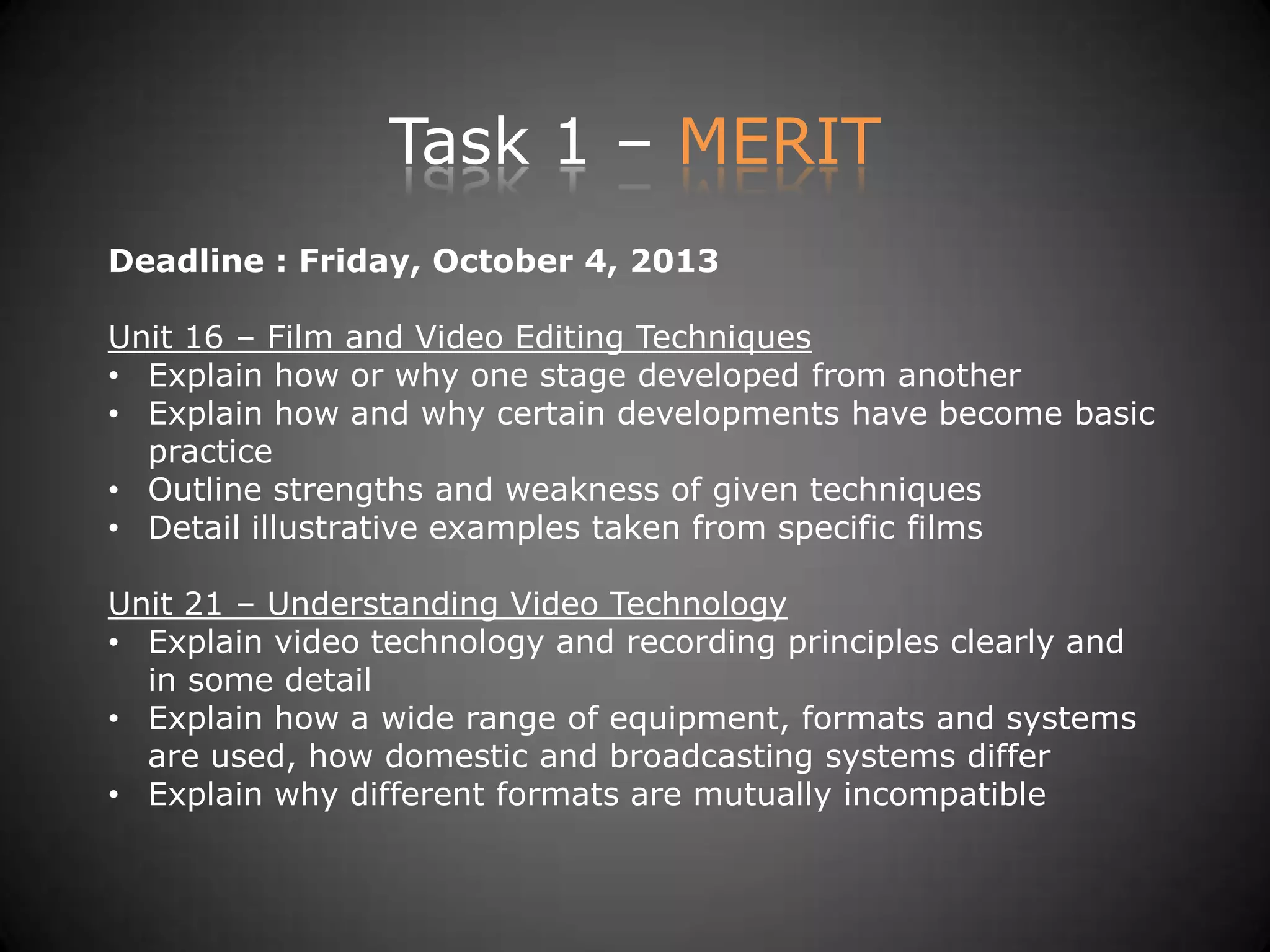 Task 1 – MERIT

Deadline : Friday, October 4, 2013

Unit 16 – Film and Video Editing Techniques
• Explain how or why one stage developed from another
• Explain how and why certain developments have become basic practice
• Outline strengths and weakness of given techniques
• Detail illustrative examples taken from specific films

Unit 21 – Understanding Video Technology
• Explain video technology and recording principles clearly and in some detail
• Explain how a wide range of equipment, formats and systems are used, how domestic and broadcasting systems differ
• Explain why different formats are mutually incompatible